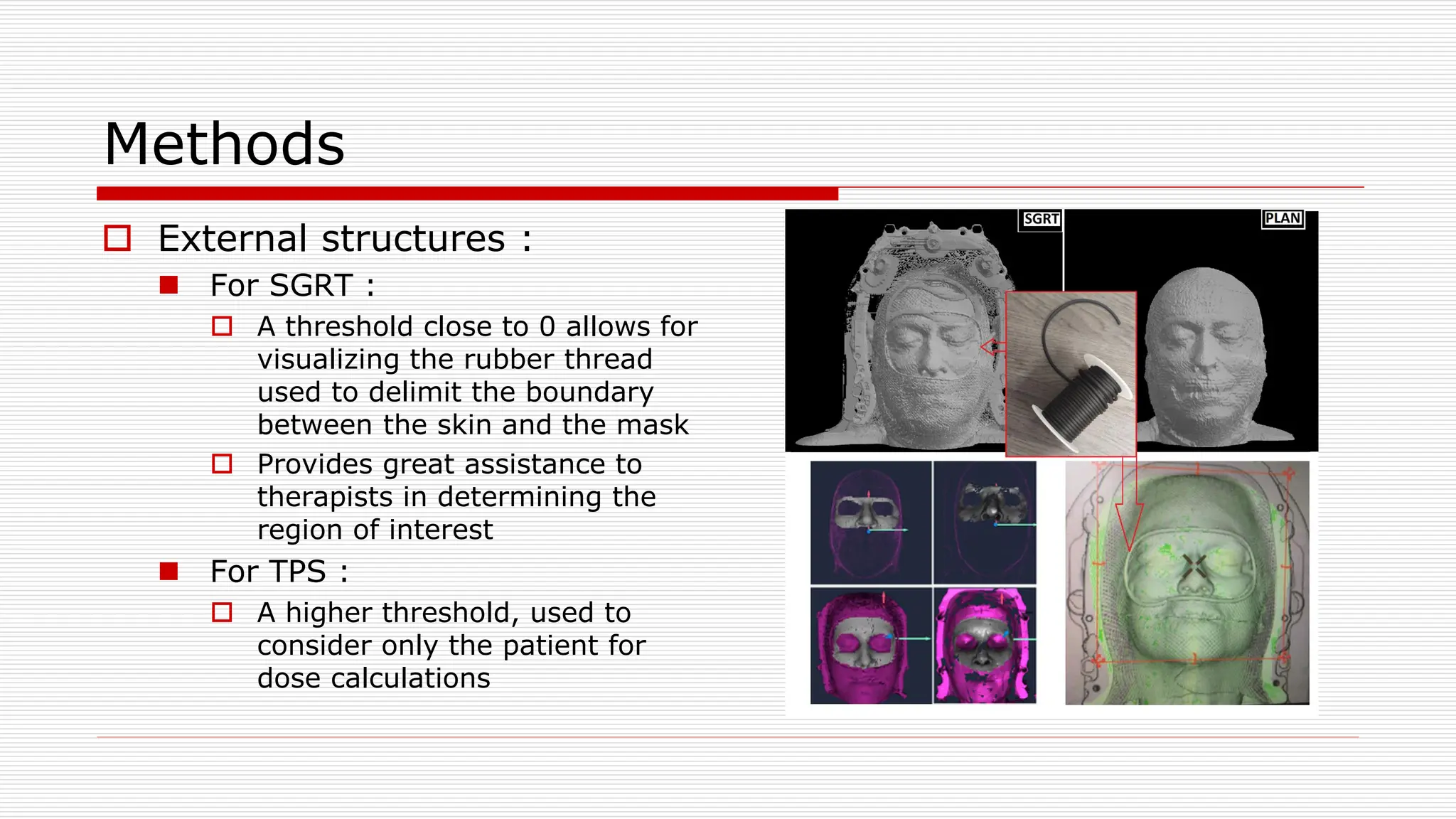 Methods

External structures :

For SGRT :

A threshold close to 0 allows for visualizing the rubber thread used to delimit the boundary between the skin and the mask

Provides great assistance to therapists in determining the region of interest

For TPS :

A higher threshold, used to consider only the patient for dose calculations

SGRT

PLAN